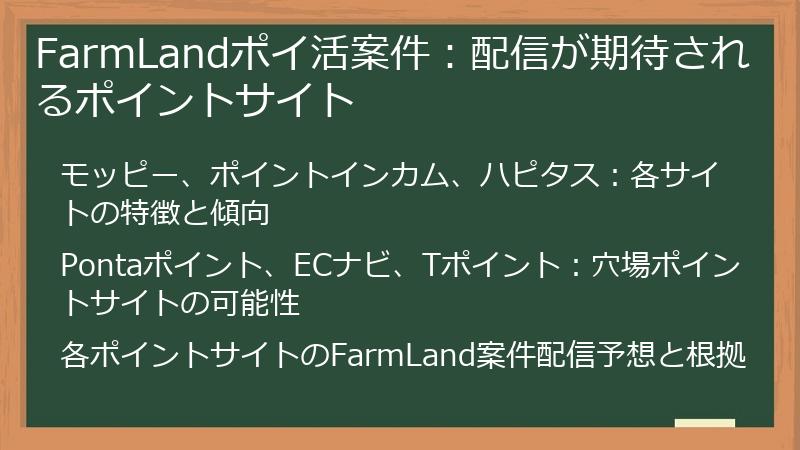 FarmLandポイ活案件：配信が期待されるポイントサイト

モッピー、ポイントインカム、ハピタス：各サイトの特徴と傾向

Pontaポイント、ECナビ、Tポイント：穴場ポイントサイトの可能性

各ポイントサイトのFarmLand案件配信予想と根拠